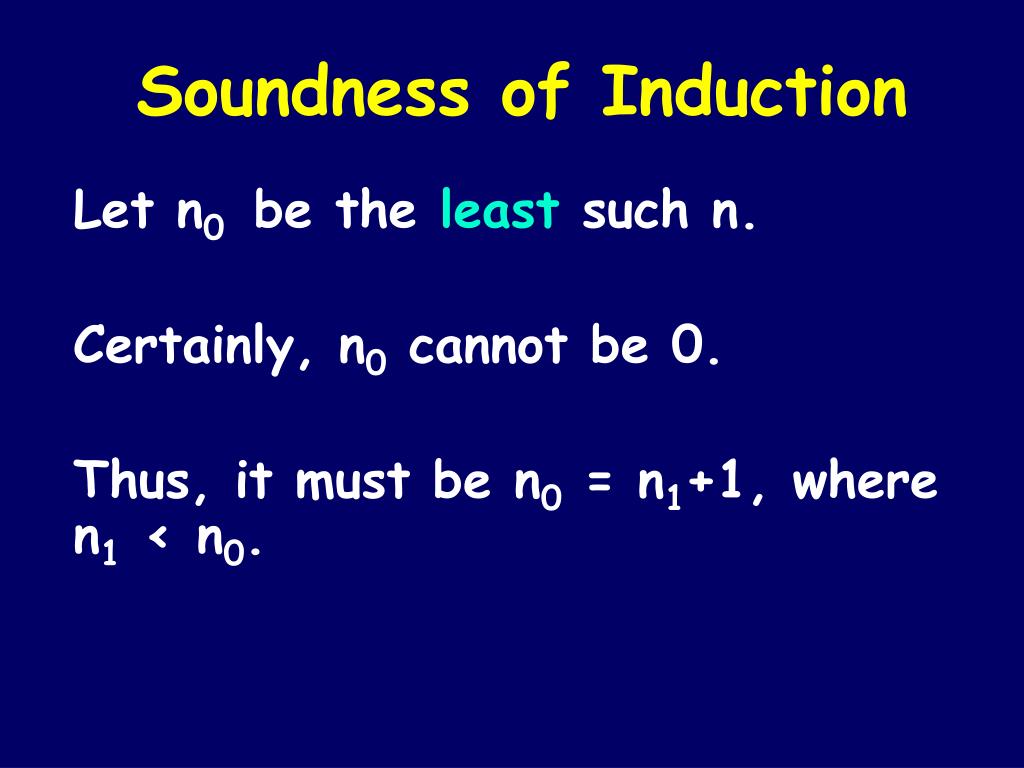 Soundness of Induction

Let $n_0$ be the least such n.

Certainly, $n_0$ cannot be 0.

Thus, it must be $n_0 = n_1+1$, where $n_1 < n_0$.